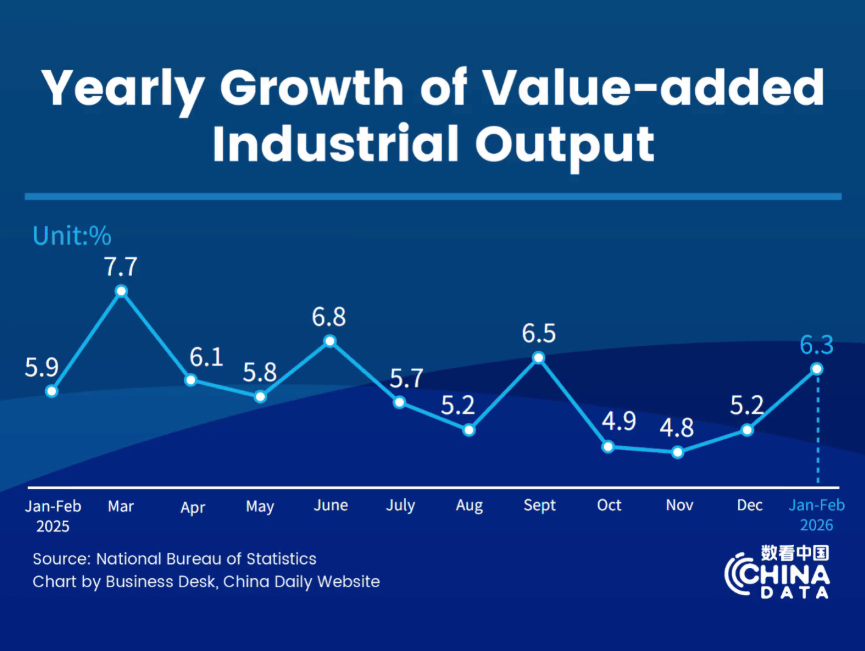 Yearly Growth of Value-added Industrial Output

Unit:%

5.9
7.7
6.1
5.8
6.8
5.7
5.2
6.5
4.9
4.8
5.2
6.3

Jan-Feb 2025
Mar
Apr
May
June
July
Aug
Sept
Oct
Nov
Dec
Jan-Feb 2026

Source: National Bureau of Statistics
Chart by Business Desk, China Daily Website

数看中国
CHINA DATA